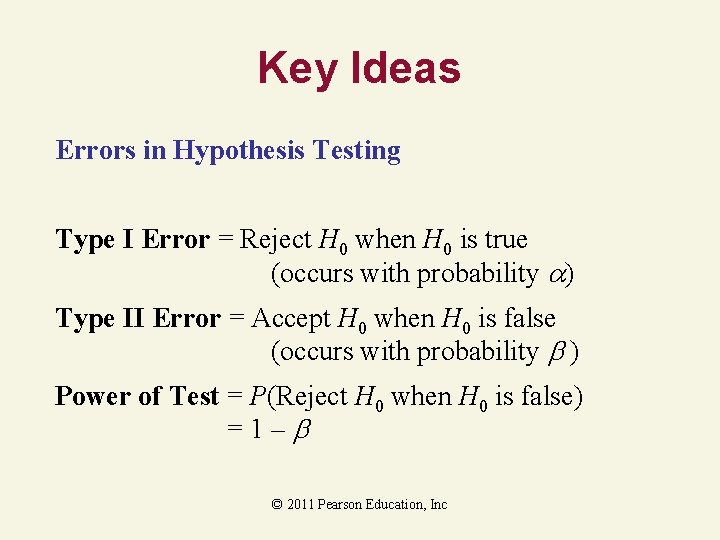 Key Ideas

Errors in Hypothesis Testing

Type I Error = Reject $H_0$ when $H_0$ is true (occurs with probability $\alpha$)

Type II Error = Accept $H_0$ when $H_0$ is false (occurs with probability $\beta$)

Power of Test = $P$(Reject $H_0$ when $H_0$ is false) $= 1 - \beta$

© 2011 Pearson Education, Inc